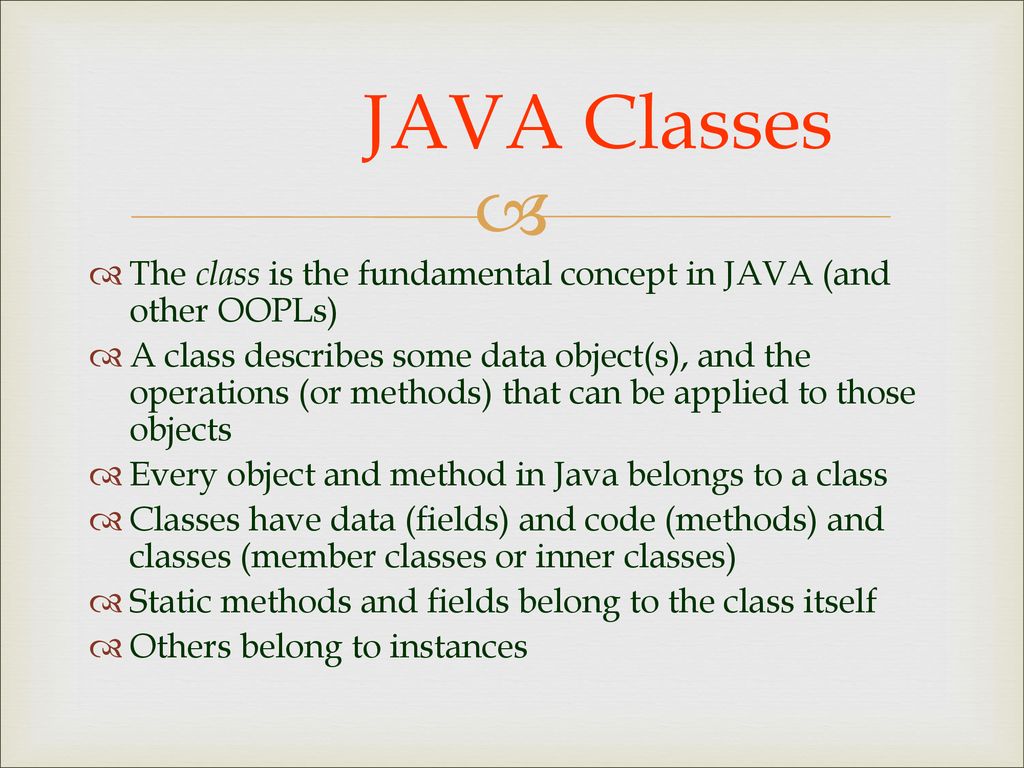 JAVA Classes

The class is the fundamental concept in JAVA (and other OOPLs)

A class describes some data object(s), and the operations (or methods) that can be applied to those objects

Every object and method in Java belongs to a class

Classes have data (fields) and code (methods) and classes (member classes or inner classes)

Static methods and fields belong to the class itself

Others belong to instances